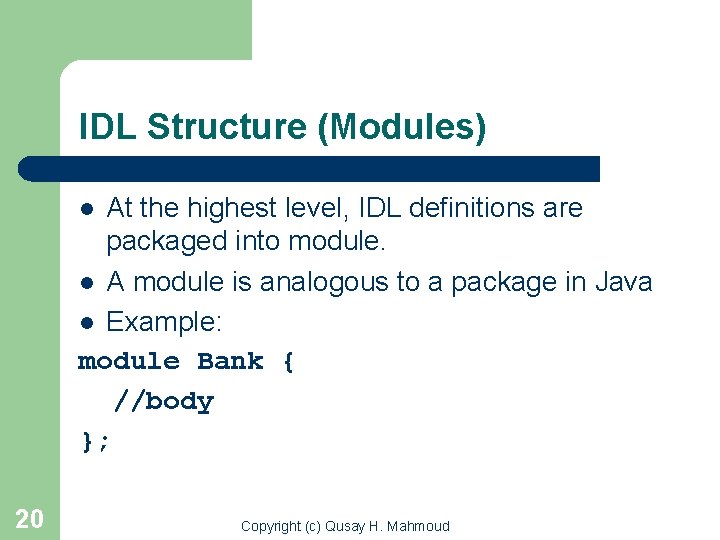 IDL Structure (Modules)

- At the highest level, IDL definitions are packaged into module.
- A module is analogous to a package in Java
- Example:

module Bank {
  //body
};

20

Copyright (c) Qusay H. Mahmoud